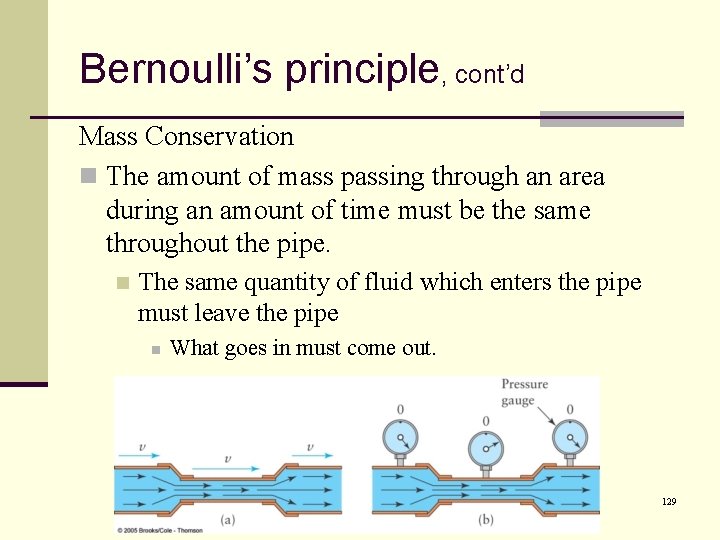 Bernoulli's principle, cont'd

Mass Conservation

The amount of mass passing through an area during an amount of time must be the same throughout the pipe.

The same quantity of fluid which enters the pipe must leave the pipe

What goes in must come out.

$v$

$v$

$v$

(a)

© 2005 Brooks/Cole - Thomson

Pressure gauge

0

0

0

(b)

129